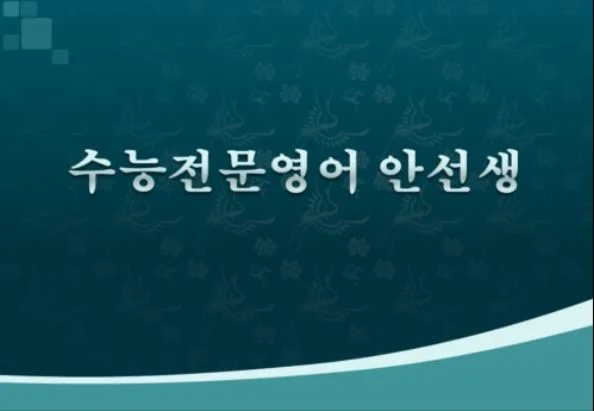 수능전문영어 안선생